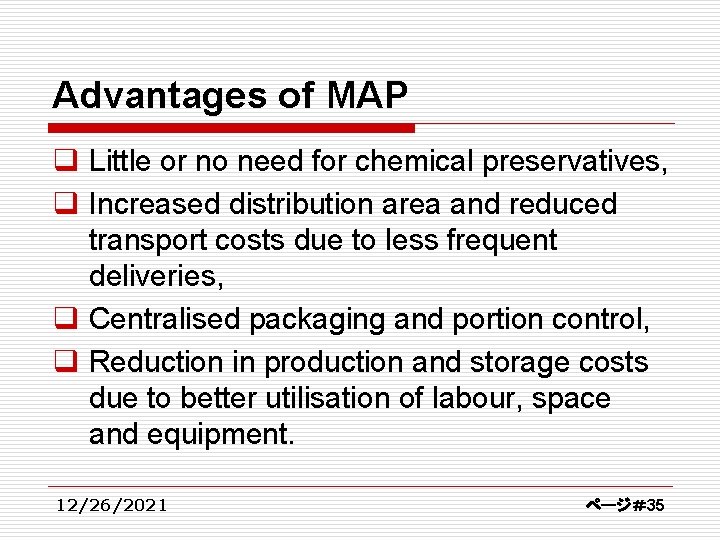 Advantages of MAP

❑ Little or no need for chemical preservatives,
❑ Increased distribution area and reduced transport costs due to less frequent deliveries,
❑ Centralised packaging and portion control,
❑ Reduction in production and storage costs due to better utilisation of labour, space and equipment.

12/26/2021

ページ#35